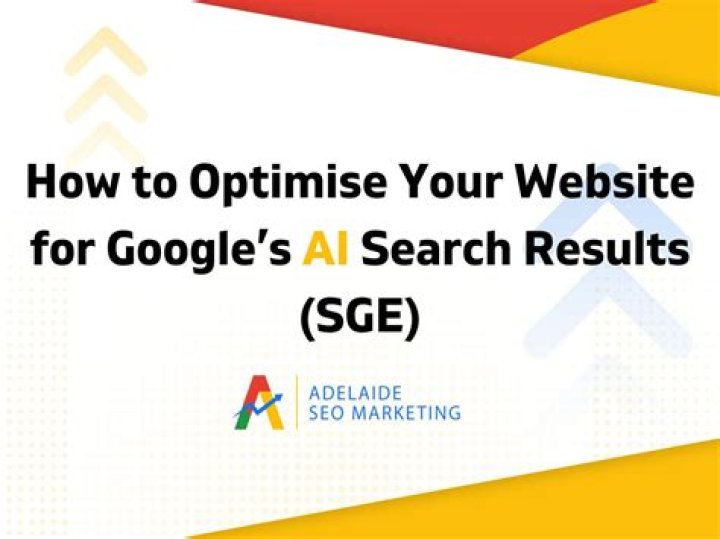 How to Optimise Your Website for Google's AI Search Results (SGE)

ADELAIDE
SEO MARKETING